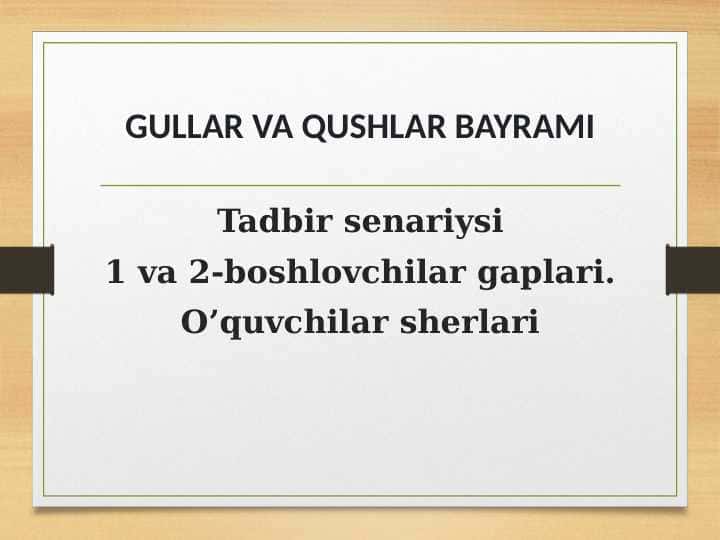 GULLAR VA QUSHLAR BAYRAMI

Tadbir senariysi
1 va 2-boshlovchilar gaplari.
O’quvchilar sherlari